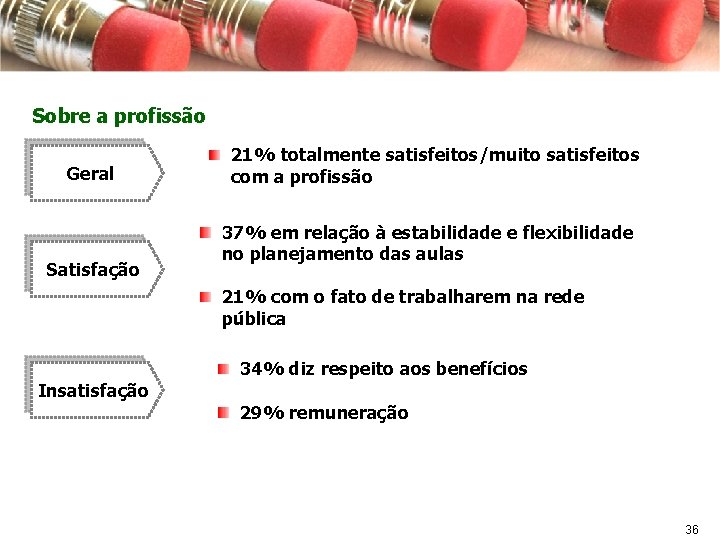 Sobre a profissão

Geral

21% totalmente satisfeitos/muito satisfeitos com a profissão

Satisfação

37% em relação à estabilidade e flexibilidade no planejamento das aulas

21% com o fato de trabalharem na rede pública

Insatisfação

34% diz respeito aos benefícios

29% remuneração

36